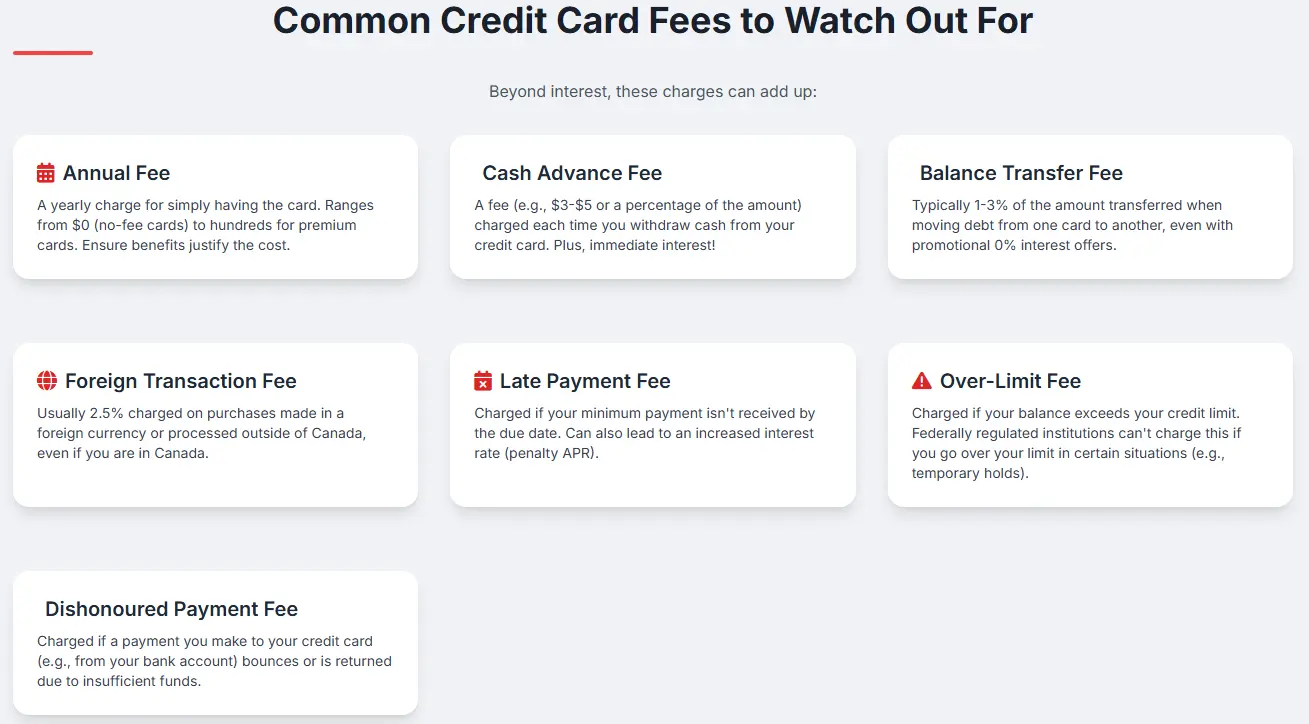 Common Credit Card Fees to Watch Out For

Beyond interest, these charges can add up:

Annual Fee
A yearly charge for simply having the card. Ranges from $0 (no-fee cards) to hundreds for premium cards. Ensure benefits justify the cost.

Cash Advance Fee
A fee (e.g., $3-$5 or a percentage of the amount) charged each time you withdraw cash from your credit card. Plus, immediate interest!

Balance Transfer Fee
Typically 1-3% of the amount transferred when moving debt from one card to another, even with promotional 0% interest offers.

Foreign Transaction Fee
Usually 2.5% charged on purchases made in a foreign currency or processed outside of Canada, even if you are in Canada.

Late Payment Fee
Charged if your minimum payment isn't received by the due date. Can also lead to an increased interest rate (penalty APR).

Over-Limit Fee
Charged if your balance exceeds your credit limit. Federally regulated institutions can't charge this if you go over your limit in certain situations (e.g., temporary holds).

Dishonoured Payment Fee
Charged if a payment you make to your credit card (e.g., from your bank account) bounces or is returned due to insufficient funds.